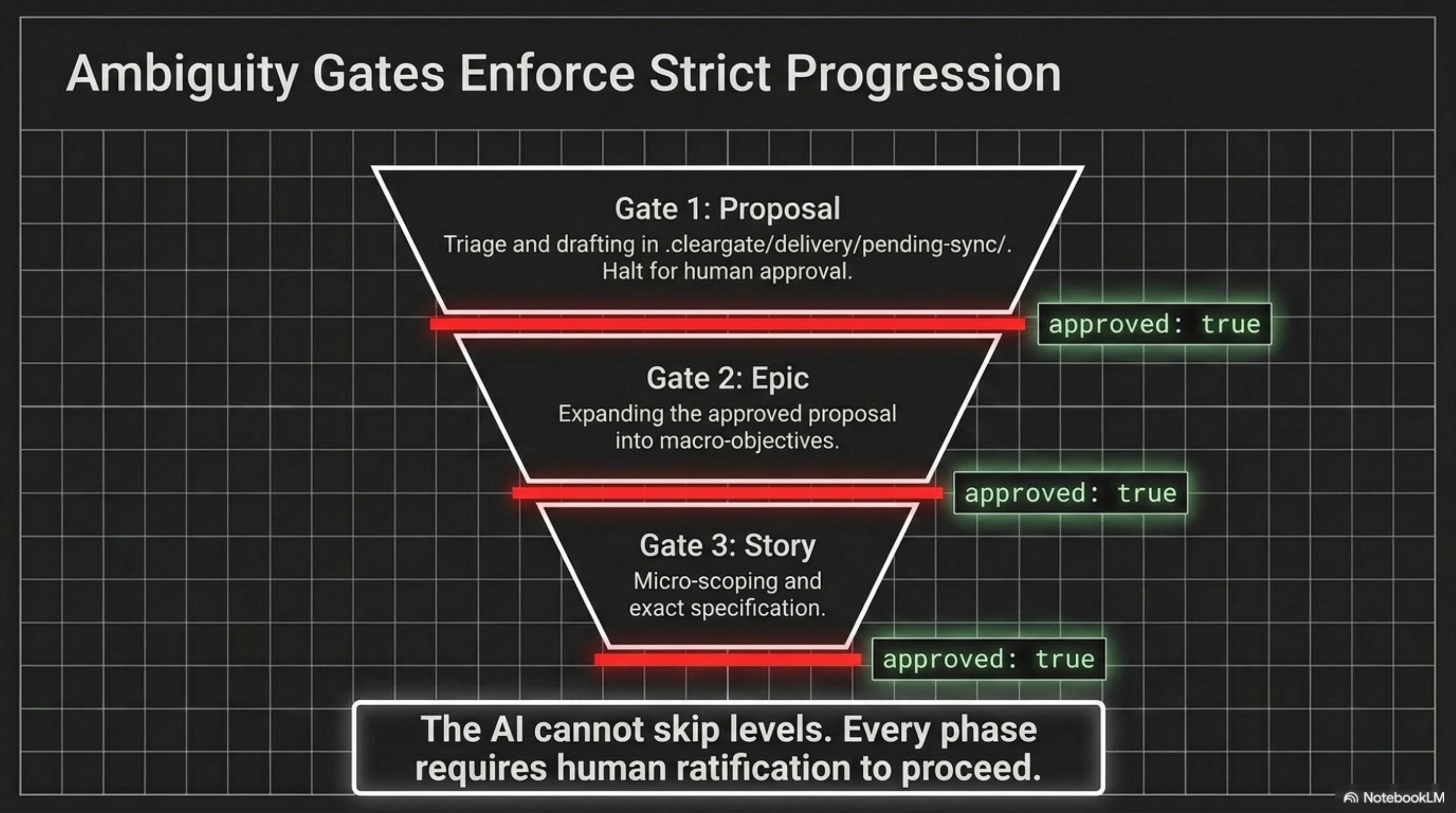 Ambiguity Gates Enforce Strict Progression

Gate 1: Proposal
Triage and drafting in .cleargate/delivery/pending-sync/. Halt for human approval.

approved: true

Gate 2: Epic
Expanding the approved proposal into macro-objectives.

approved: true

Gate 3: Story
Micro-scoping and exact specification.

approved: true

The AI cannot skip levels. Every phase requires human ratification to proceed.

NotebookLM